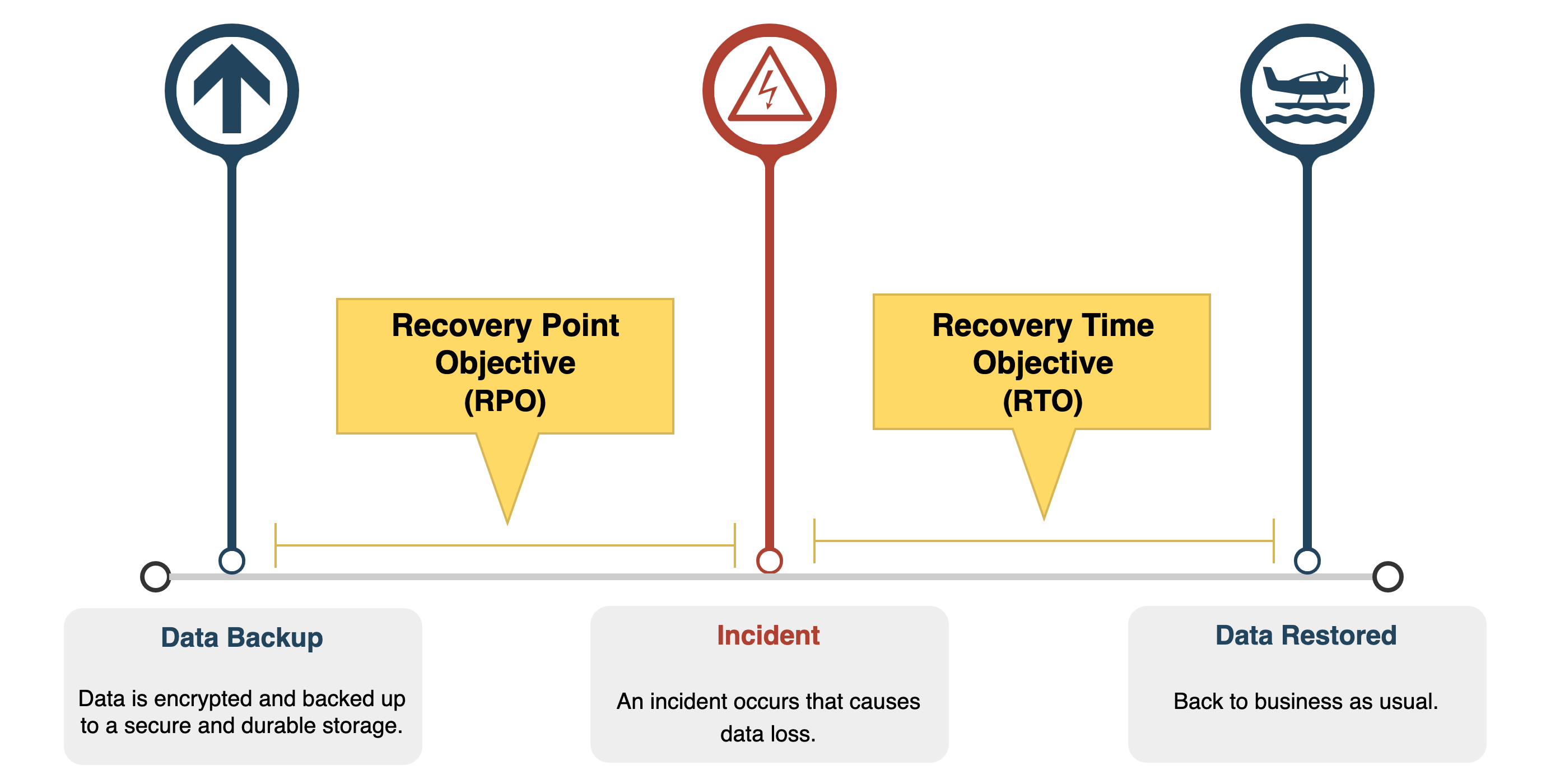 Recovery Point Objective (RPO)

Recovery Time Objective (RTO)

Data Backup

Data is encrypted and backed up to a secure and durable storage.

Incident

An incident occurs that causes data loss.

Data Restored

Back to business as usual.